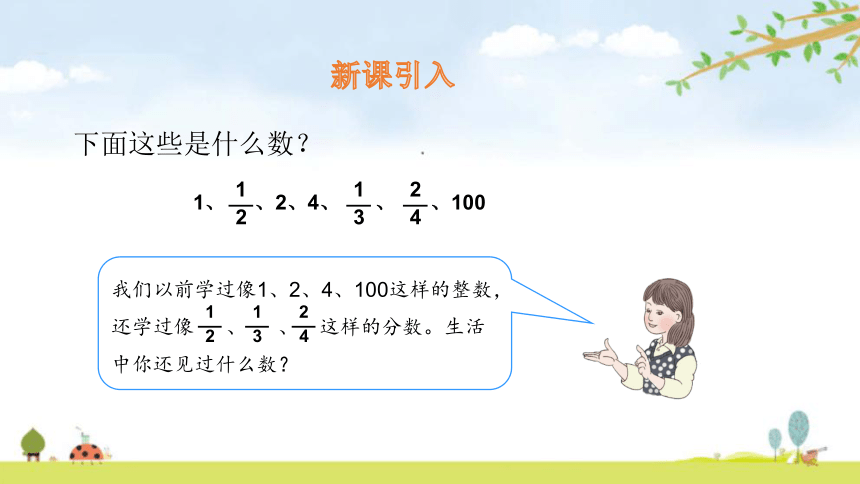 新课引入

下面这些是什么数？

1、$\frac{1}{2}$、2、4、$\frac{1}{3}$、$\frac{2}{4}$、100

我们以前学过像1、2、4、100这样的整数，还学过像$\frac{1}{2}$、$\frac{1}{3}$、$\frac{2}{4}$这样的分数。生活中你还见过什么数？